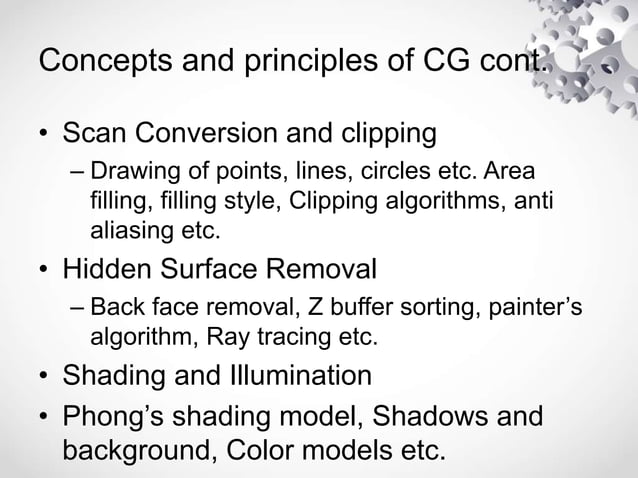 Concepts and principles of CG cont.

• Scan Conversion and clipping
  – Drawing of points, lines, circles etc. Area filling, filling style, Clipping algorithms, anti aliasing etc.
• Hidden Surface Removal
  – Back face removal, Z buffer sorting, painter's algorithm, Ray tracing etc.
• Shading and Illumination
• Phong's shading model, Shadows and background, Color models etc.